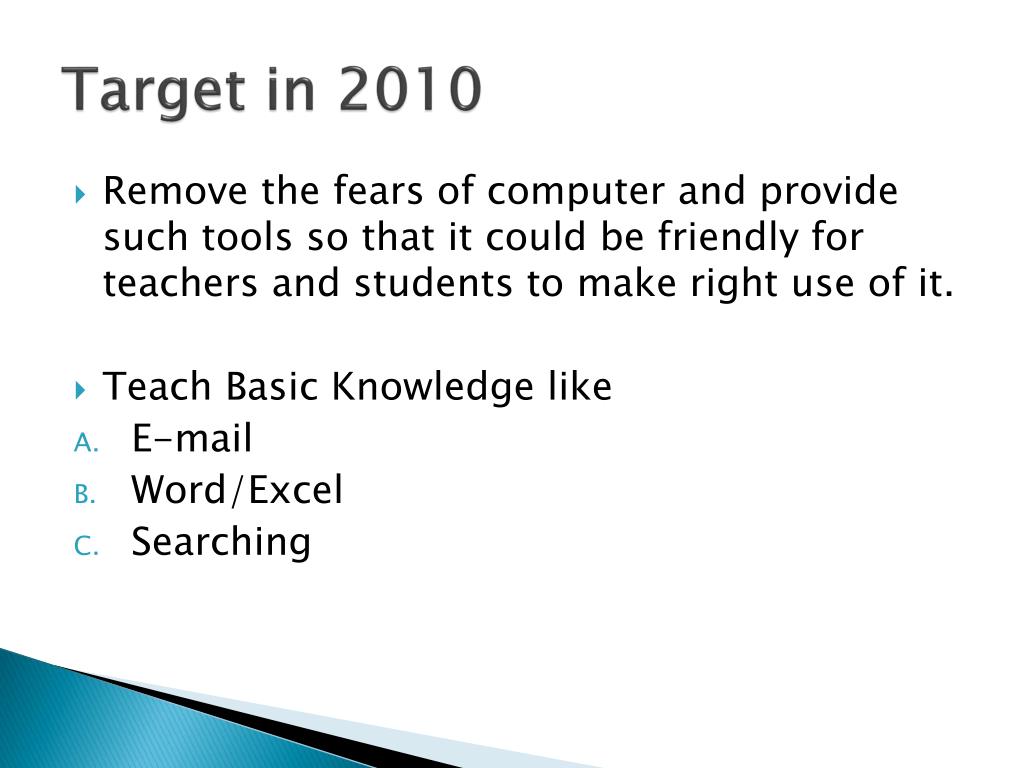 Target in 2010

Remove the fears of computer and provide such tools so that it could be friendly for teachers and students to make right use of it.

Teach Basic Knowledge like
A. E-mail
B. Word/Excel
C. Searching